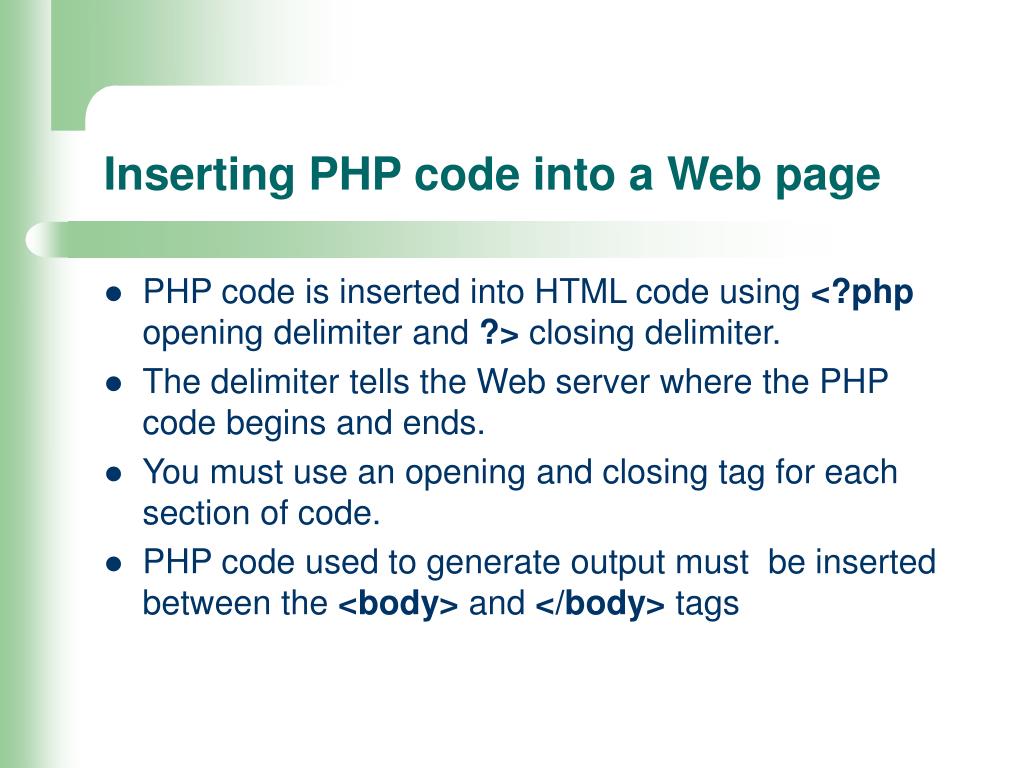 Inserting PHP code into a Web page

- PHP code is inserted into HTML code using <?php opening delimiter and ?> closing delimiter.
- The delimiter tells the Web server where the PHP code begins and ends.
- You must use an opening and closing tag for each section of code.
- PHP code used to generate output must be inserted between the <body> and </body> tags